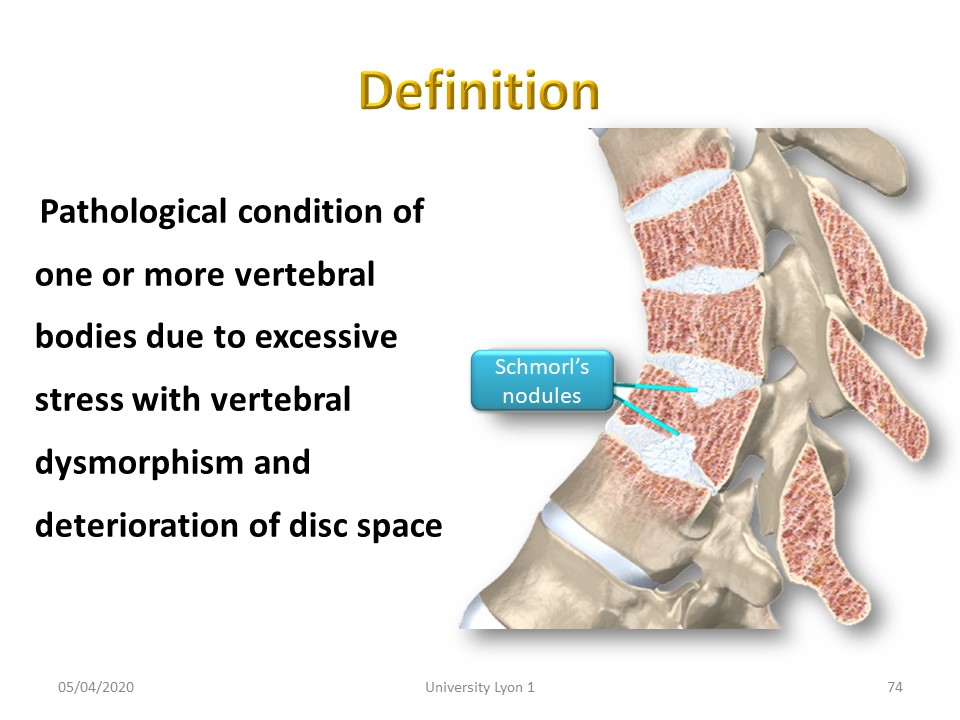 Definition

Pathological condition of one or more vertebral bodies due to excessive stress with vertebral dysmorphism and deterioration of disc space

Schmorl's nodules

05/04/2020

University Lyon 1

74